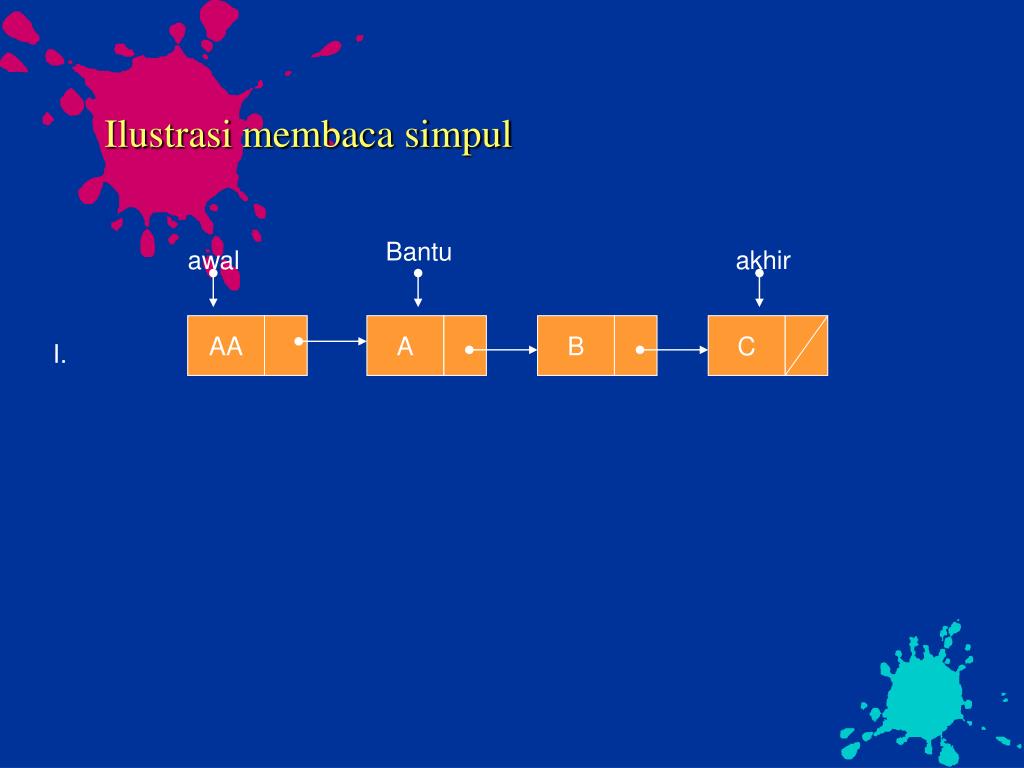 Ilustrasi membaca simpul

awal

Bantu

akhir

I.

AA

A

B

C